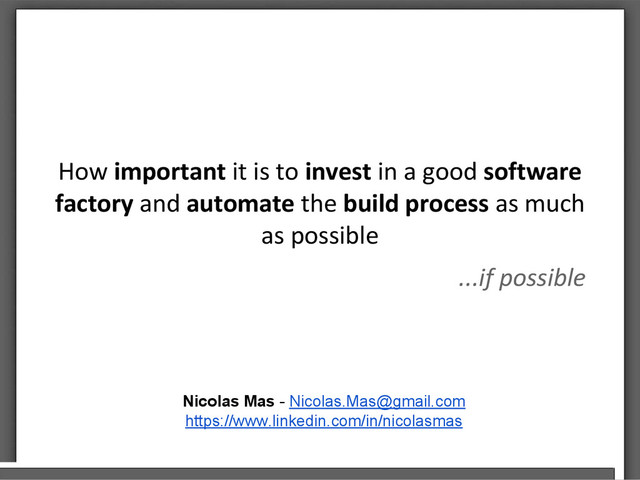 How important it is to invest in a good software factory and automate the build process as much as possible

...if possible

Nicolas Mas - Nicolas.Mas@gmail.com
https://www.linkedin.com/in/nicolasmas